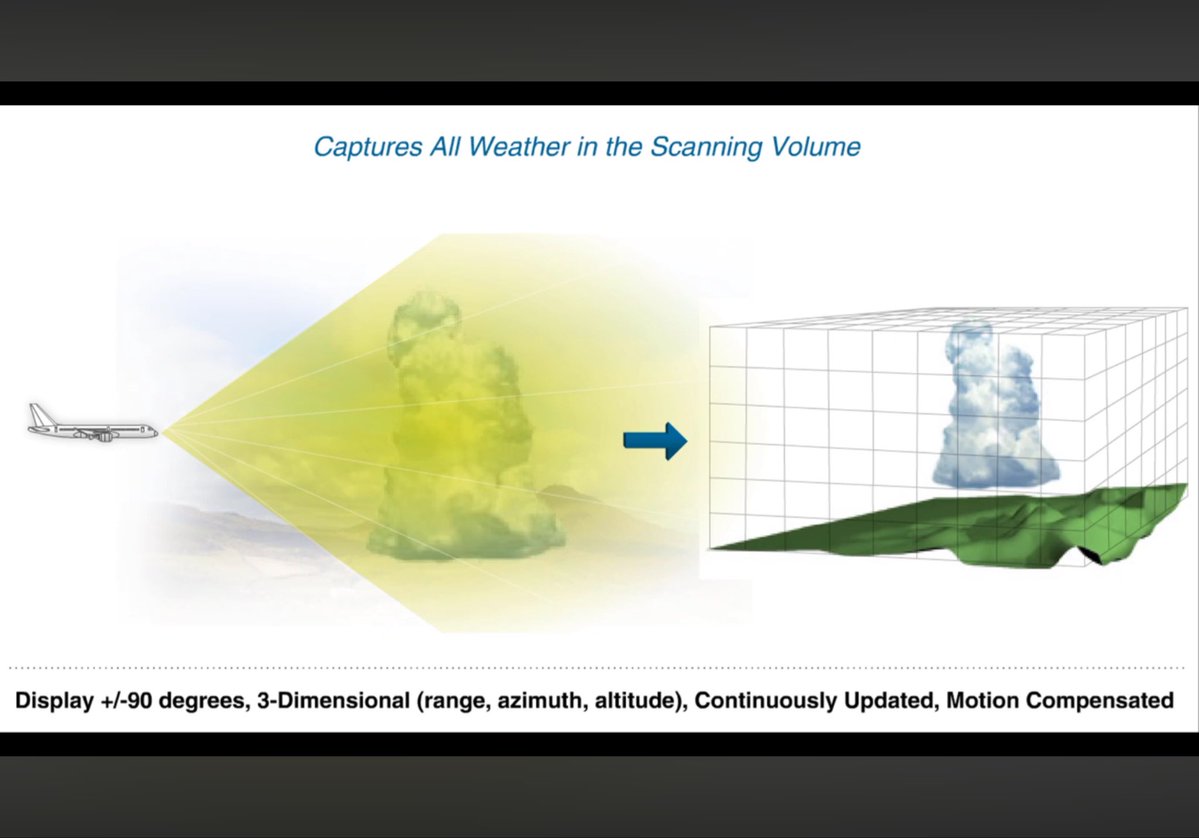 Captures All Weather in the Scanning Volume

Display +/-90 degrees, 3-Dimensional (range, azimuth, altitude), Continuously Updated, Motion Compensated